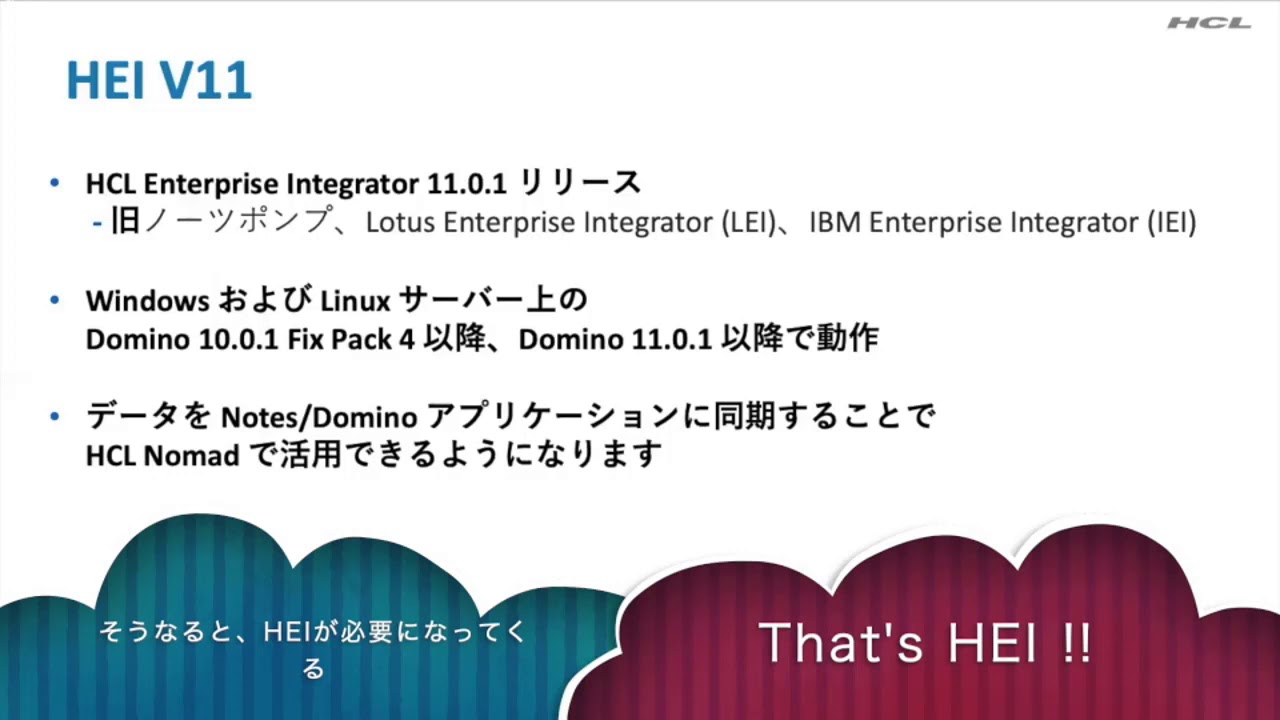 HCL

HEI V11

• HCL Enterprise Integrator 11.0.1 リリース
- 旧ノーツポンプ、Lotus Enterprise Integrator (LEI)、IBM Enterprise Integrator (IEI)

• Windows および Linux サーバー上の
Domino 10.0.1 Fix Pack 4 以降、Domino 11.0.1 以降で動作

• データを Notes/Domino アプリケーションに同期することで
HCL Nomad で活用できるようになります

そうなると、HEIが必要になってくる

That's HEI !!